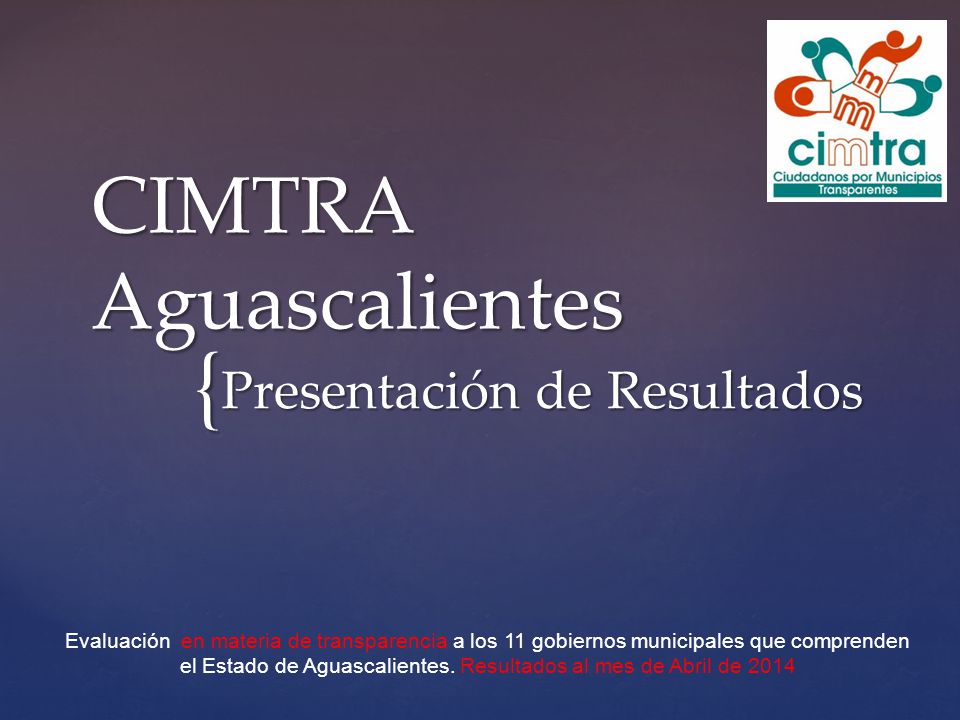 cimtra
Ciudadanos por Municipios Transparentes

CIMTRA Aguascalientes

{Presentación de Resultados

Evaluación en materia de transparencia a los 11 gobiernos municipales que comprenden el Estado de Aguascalientes. Resultados al mes de Abril de 2014